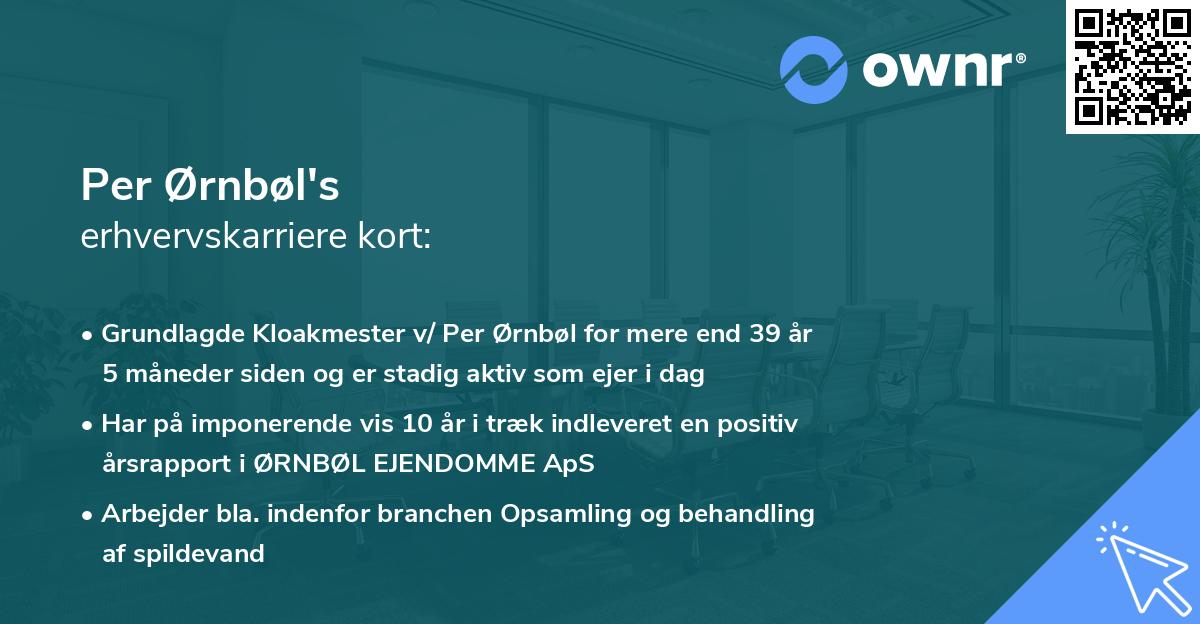 ownr®

Per Ørnbøl's
erhvervskarriere kort:

• Grundlagde Kloakmester v/ Per Ørnbøl for mere end 39 år 5 måneder siden og er stadig aktiv som ejer i dag

• Har på imponerende vis 10 år i træk indleveret en positiv årsrapport i ØRNBØL EJENDOMME ApS

• Arbejder bla. indenfor branchen Opsamling og behandling af spildevand